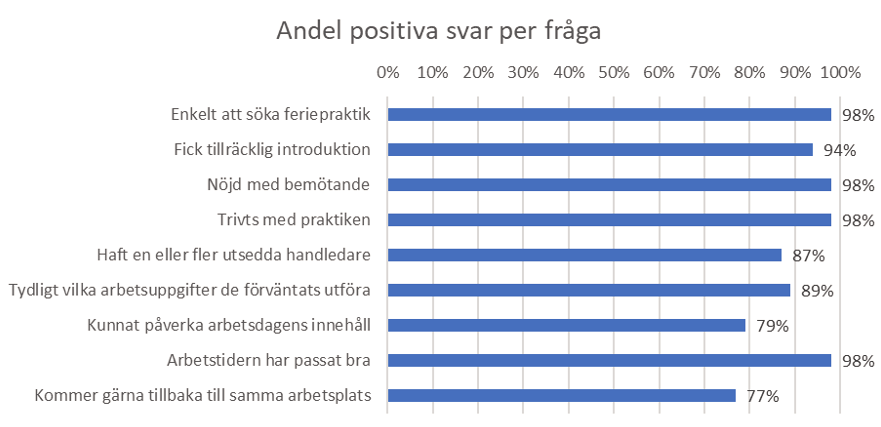 Andel positiva svar per fråga

0% 10% 20% 30% 40% 50% 60% 70% 80% 90% 100%

Enkelt att söka feriepraktik 98%
Fick tillräcklig introduktion 94%
Nöjd med bemötande 98%
Trivts med praktiken 98%
Haft en eller fler utsedda handledare 87%
Tydligt vilka arbetsuppgifter de förväntats utföra 89%
Kunnat påverka arbetsdagens innehåll 79%
Arbetstidern har passat bra 98%
Kommer gärna tillbaka till samma arbetsplats 77%